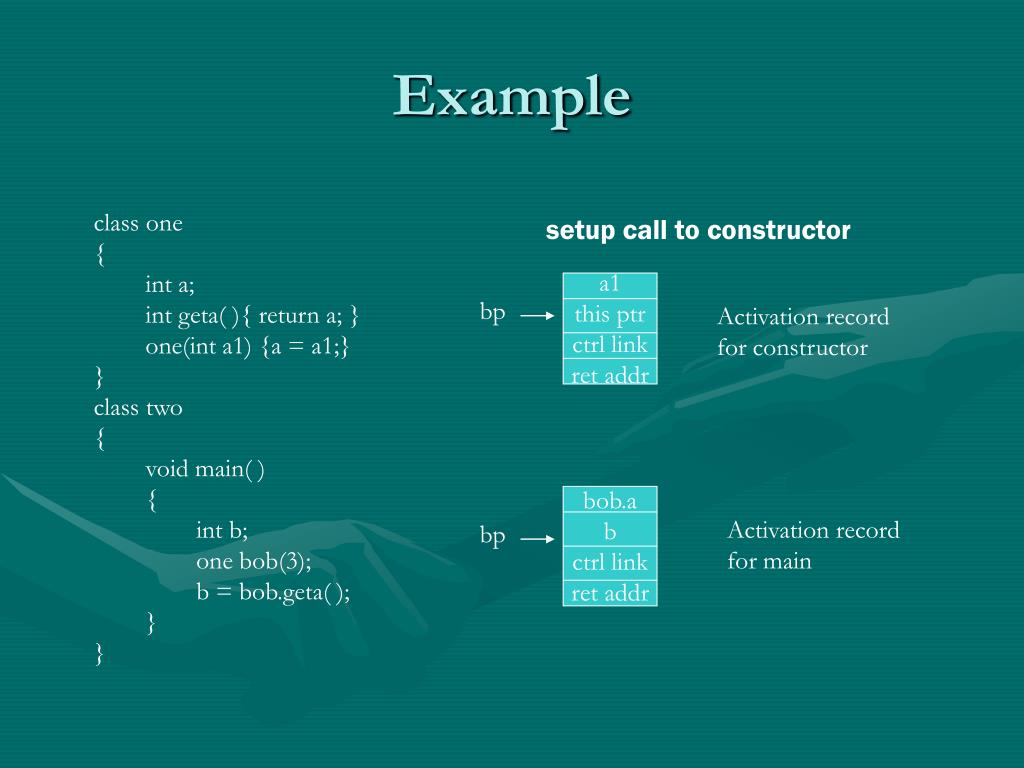 Example

class one
{
int a;
int geta( ){ return a; }
one(int a1) {a = a1;}
}
class two
{
void main( )
{
int b;
one bob(3);
b = bob.geta( );
}
}

setup call to constructor

bp

| a1 |
|---|
| this ptr |
| ctrl link |
| ret addr |

Activation record for constructor

bp

| bob.a |
|---|
| b |
| ctrl link |
| ret addr |

Activation record for main